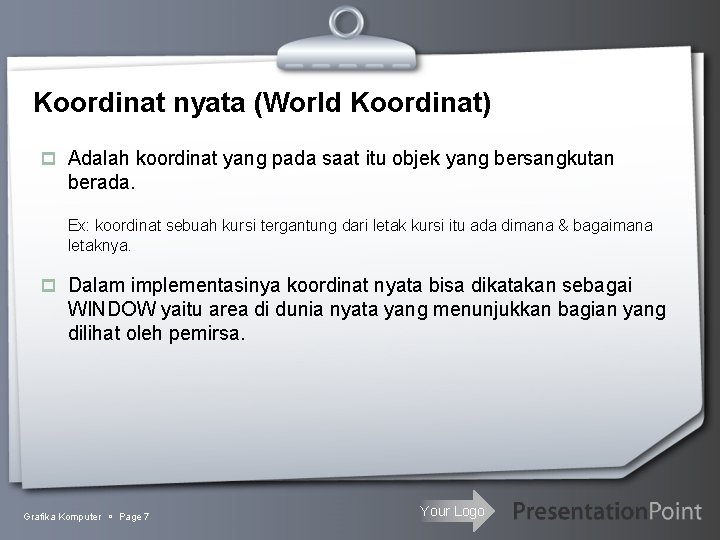 Koordinat nyata (World Koordinat)

Adalah koordinat yang pada saat itu objek yang bersangkutan berada.

Ex: koordinat sebuah kursi tergantung dari letak kursi itu ada dimana & bagaimana letaknya.

Dalam implementasinya koordinat nyata bisa dikatakan sebagai WINDOW yaitu area di dunia nyata yang menunjukkan bagian yang dilihat oleh pemirsa.

Grafika Komputer ▪ Page 7

Your Logo

PresentationPoint